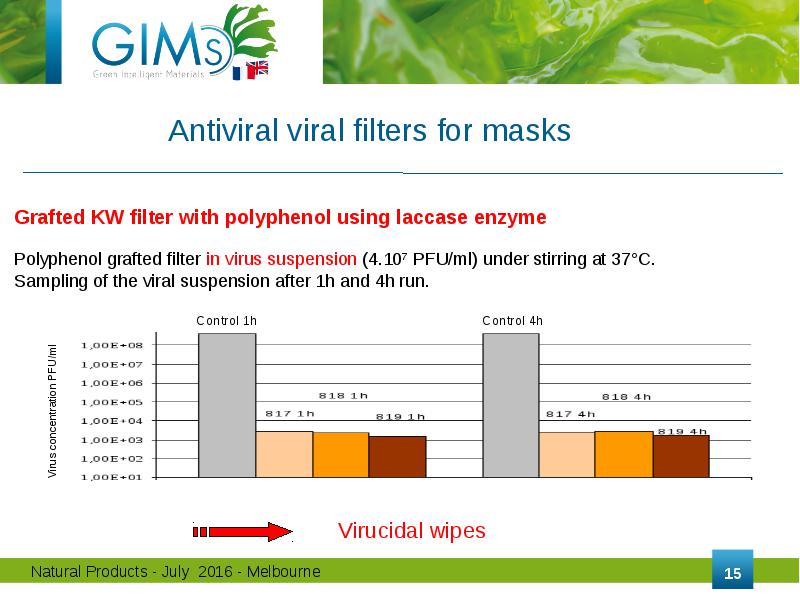 GIMs
Green Intelligent Materials

Antiviral viral filters for masks

Grafted KW filter with polyphenol using laccase enzyme

Polyphenol grafted filter in virus suspension ($4.10^7$ PFU/ml) under stirring at 37°C.
Sampling of the viral suspension after 1h and 4h run.

Virus concentration PFU/ml

1,00E+08
1,00E+07
1,00E+06
1,00E+05
1,00E+04
1,00E+03
1,00E+02
1,00E+01

Control 1h
817 1h
818 1h
819 1h
Control 4h
817 4h
818 4h
819 4h

Virucidal wipes

Natural Products - July 2016 - Melbourne

15